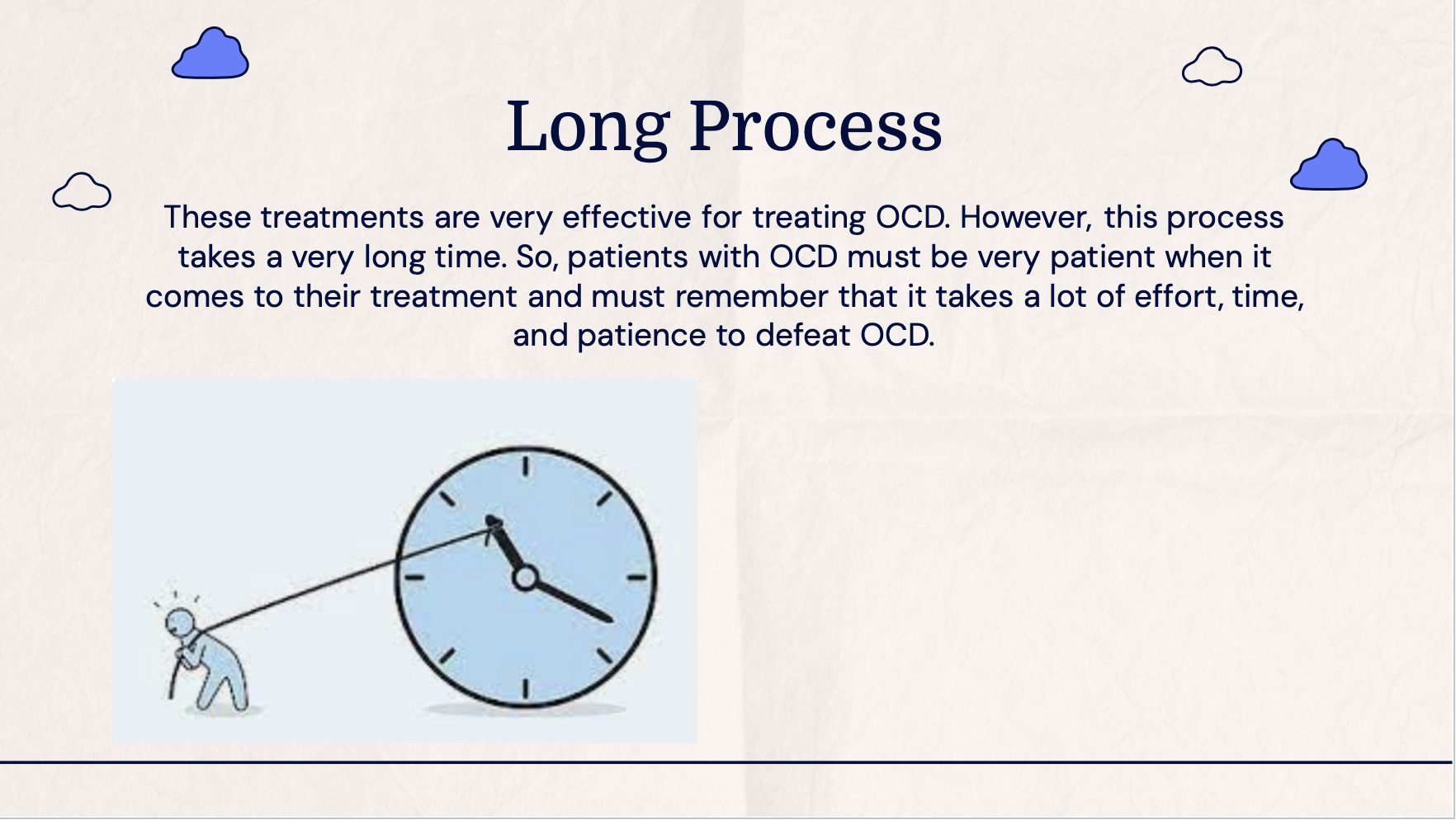 Long Process

These treatments are very effective for treating OCD. However, this process takes a very long time. So, patients with OCD must be very patient when it comes to their treatment and must remember that it takes a lot of effort, time, and patience to defeat OCD.